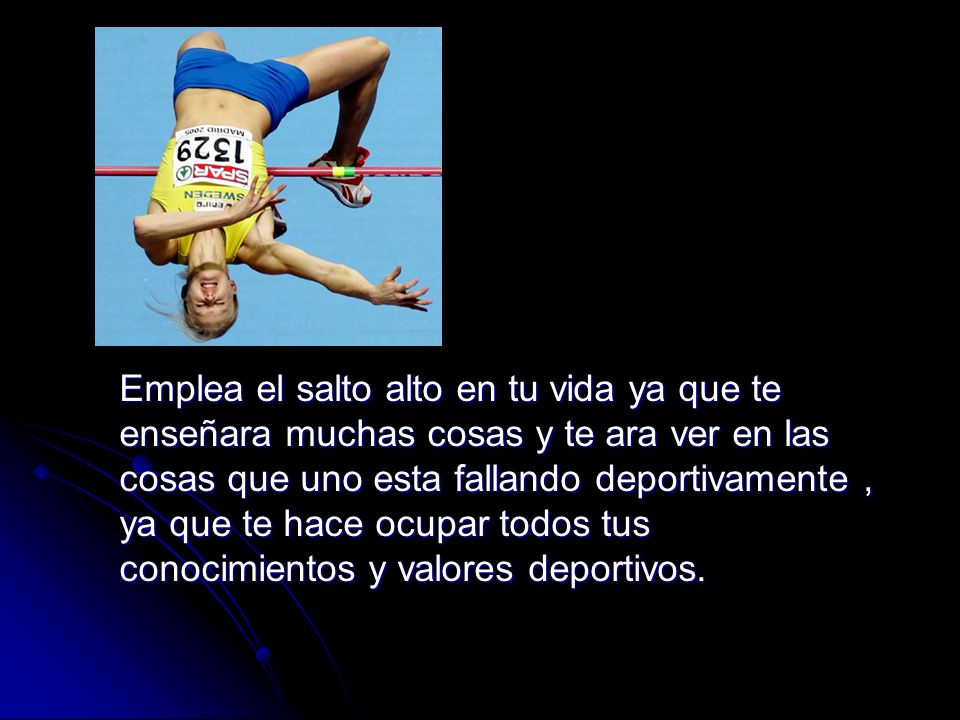 MADRID 2005
1329
SPAR
SWEDEN

Emplea el salto alto en tu vida ya que te enseñara muchas cosas y te ara ver en las cosas que uno esta fallando deportivamente , ya que te hace ocupar todos tus conocimientos y valores deportivos.